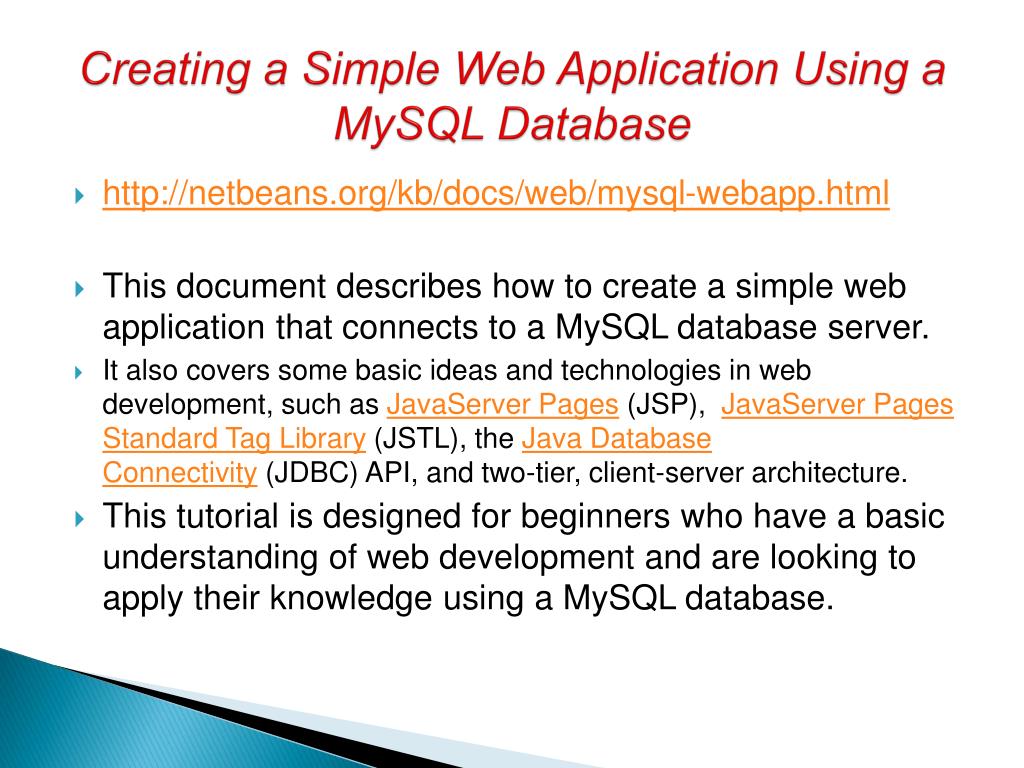 Creating a Simple Web Application Using a MySQL Database

http://netbeans.org/kb/docs/web/mysql-webapp.html

This document describes how to create a simple web application that connects to a MySQL database server.

It also covers some basic ideas and technologies in web development, such as JavaServer Pages (JSP), JavaServer Pages Standard Tag Library (JSTL), the Java Database Connectivity (JDBC) API, and two-tier, client-server architecture.

This tutorial is designed for beginners who have a basic understanding of web development and are looking to apply their knowledge using a MySQL database.